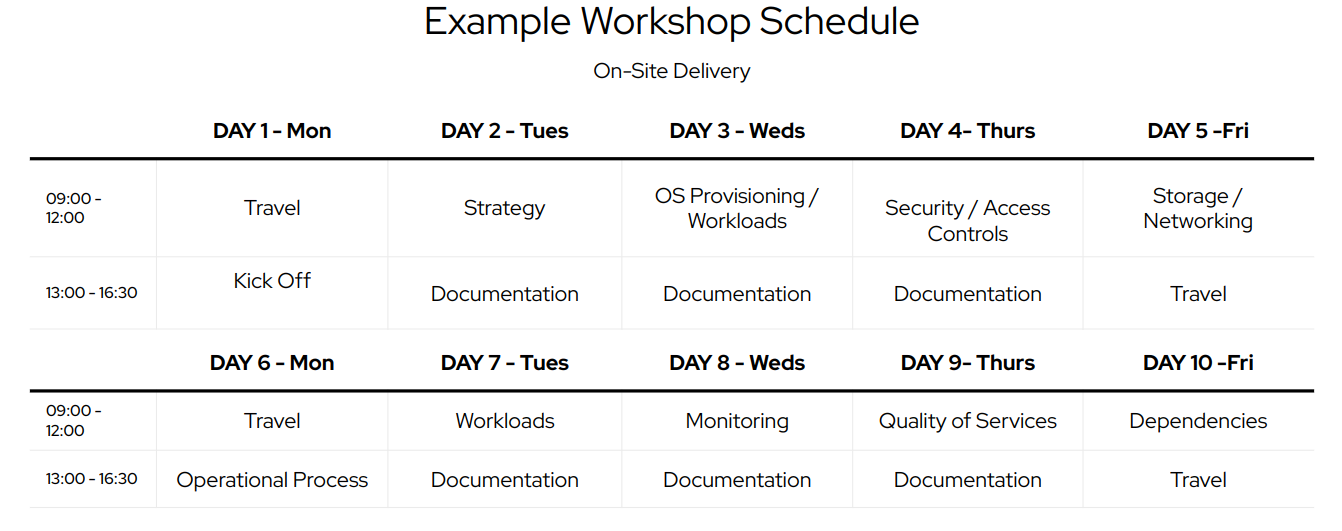 Example Workshop Schedule

On-Site Delivery

| | DAY 1 - Mon | DAY 2 - Tues | DAY 3 - Weds | DAY 4- Thurs | DAY 5 -Fri |
|---|---|---|---|---|---|
| 09:00 - 12:00 | Travel | Strategy | OS Provisioning / Workloads | Security / Access Controls | Storage / Networking |
| 13:00 - 16:30 | Kick Off | Documentation | Documentation | Documentation | Travel |

| | DAY 6 - Mon | DAY 7 - Tues | DAY 8 - Weds | DAY 9- Thurs | DAY 10 -Fri |
|---|---|---|---|---|---|
| 09:00 - 12:00 | Travel | Workloads | Monitoring | Quality of Services | Dependencies |
| 13:00 - 16:30 | Operational Process | Documentation | Documentation | Documentation | Travel |